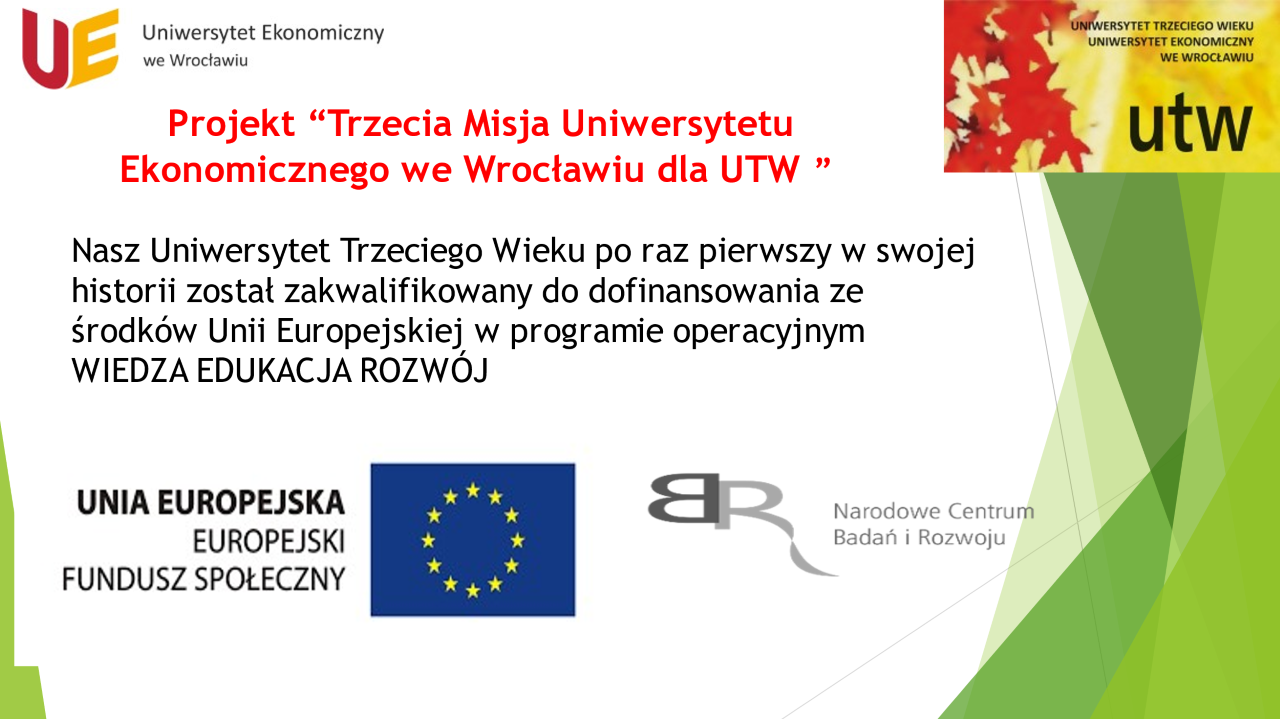 UE Uniwersytet Ekonomiczny we Wrocławiu

UNIWERSYTET TRZECIEGO WIEKU
UNIWERSYTET EKONOMICZNY
WE WROCŁAWIU
utw

Projekt “Trzecia Misja Uniwersytetu Ekonomicznego we Wrocławiu dla UTW ”

Nasz Uniwersytet Trzeciego Wieku po raz pierwszy w swojej historii został zakwalifikowany do dofinansowania ze środków Unii Europejskiej w programie operacyjnym WIEDZA EDUKACJA ROZWÓJ

UNIA EUROPEJSKA
EUROPEJSKI
FUNDUSZ SPOŁECZNY

BR Narodowe Centrum Badań i Rozwoju